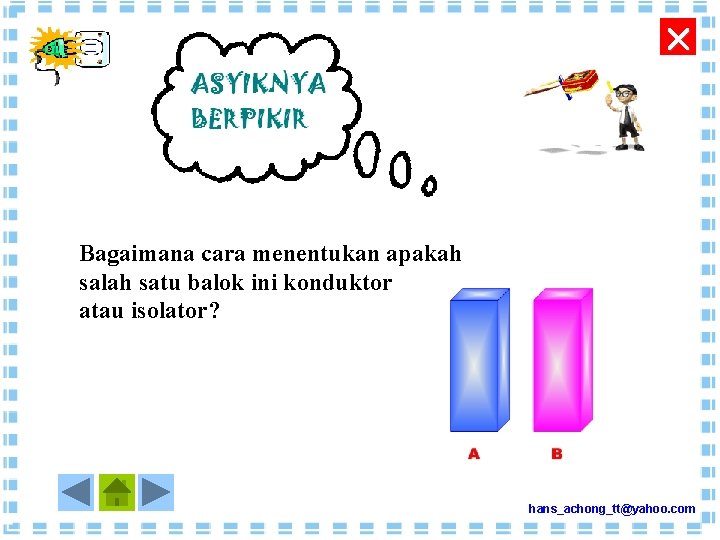 ASYIKNYA BERPIKIR

Bagaimana cara menentukan apakah salah satu balok ini konduktor atau isolator?

A

B

hans_achong_tt@yahoo.com